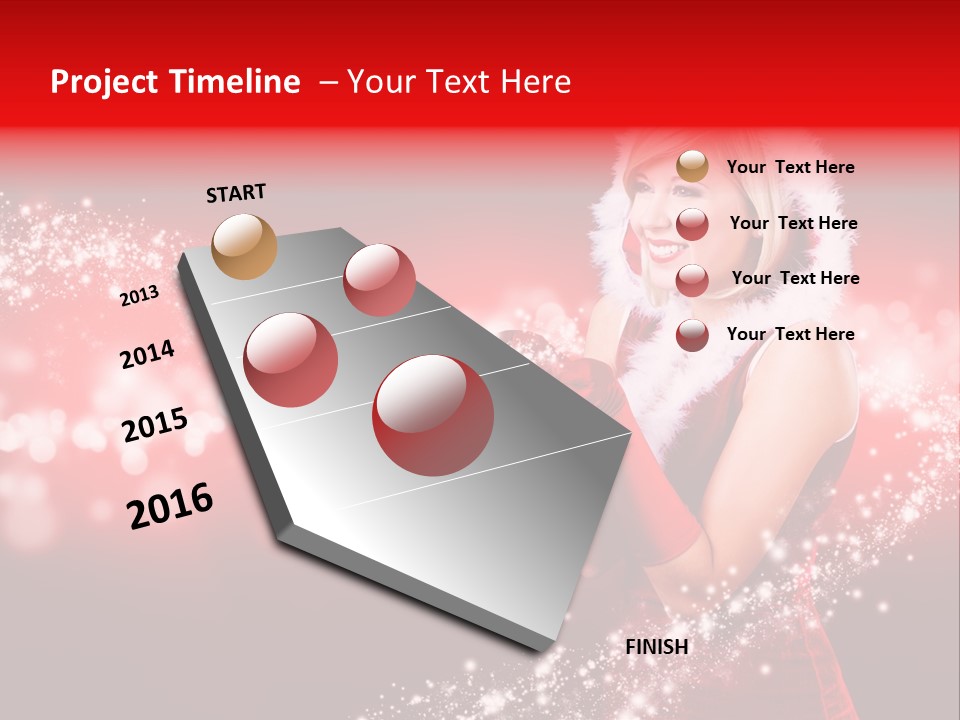 Project Timeline – Your Text Here

START

2013

2014

2015

2016

FINISH

Your Text Here

Your Text Here

Your Text Here

Your Text Here